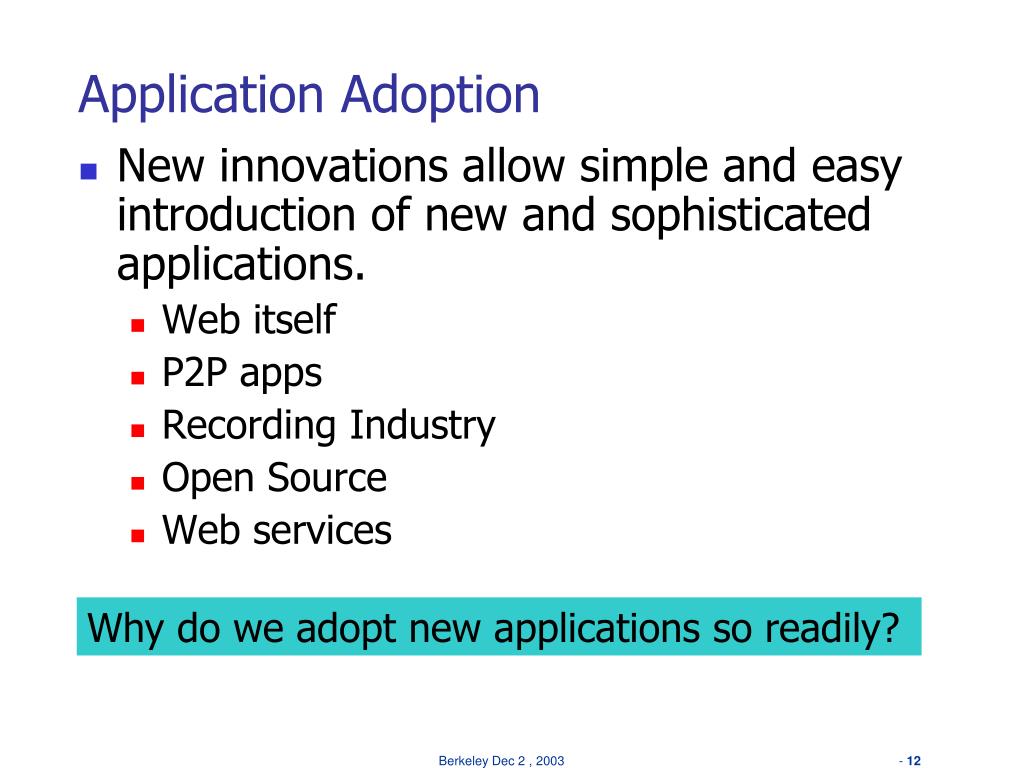 Application Adoption

New innovations allow simple and easy introduction of new and sophisticated applications.

Web itself
P2P apps
Recording Industry
Open Source
Web services

Why do we adopt new applications so readily?

Berkeley Dec 2 , 2003

- 12